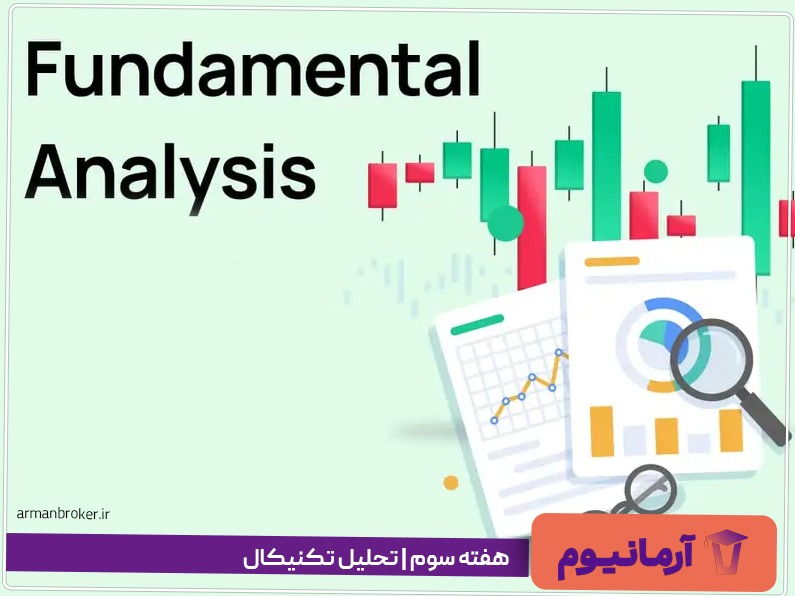 Fundamental Analysis

armanbroker.ir

هفته سوم | تحلیل تکنیکال

آرمانیوم